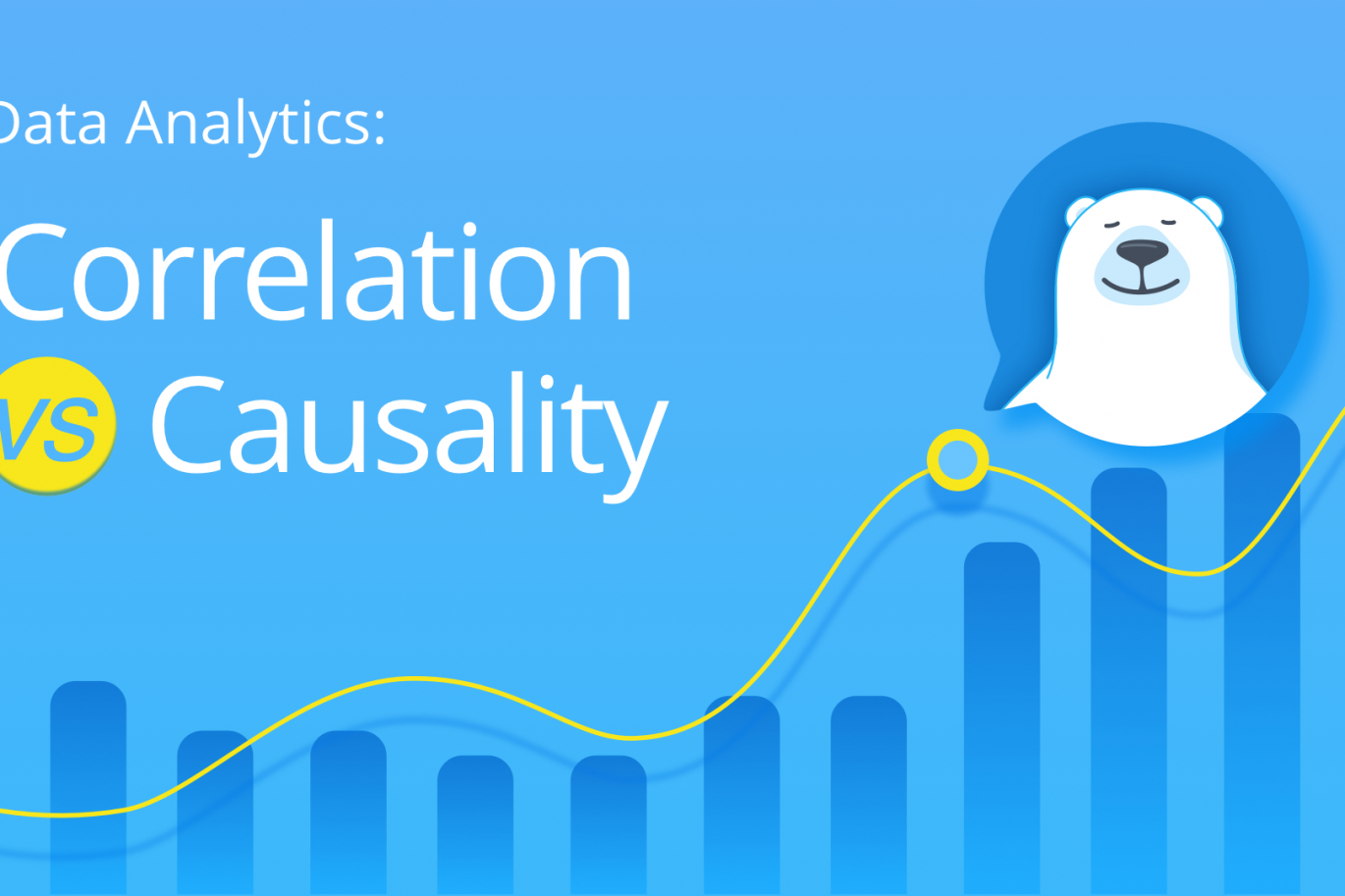 Data Analytics:

Correlation

vs Causality